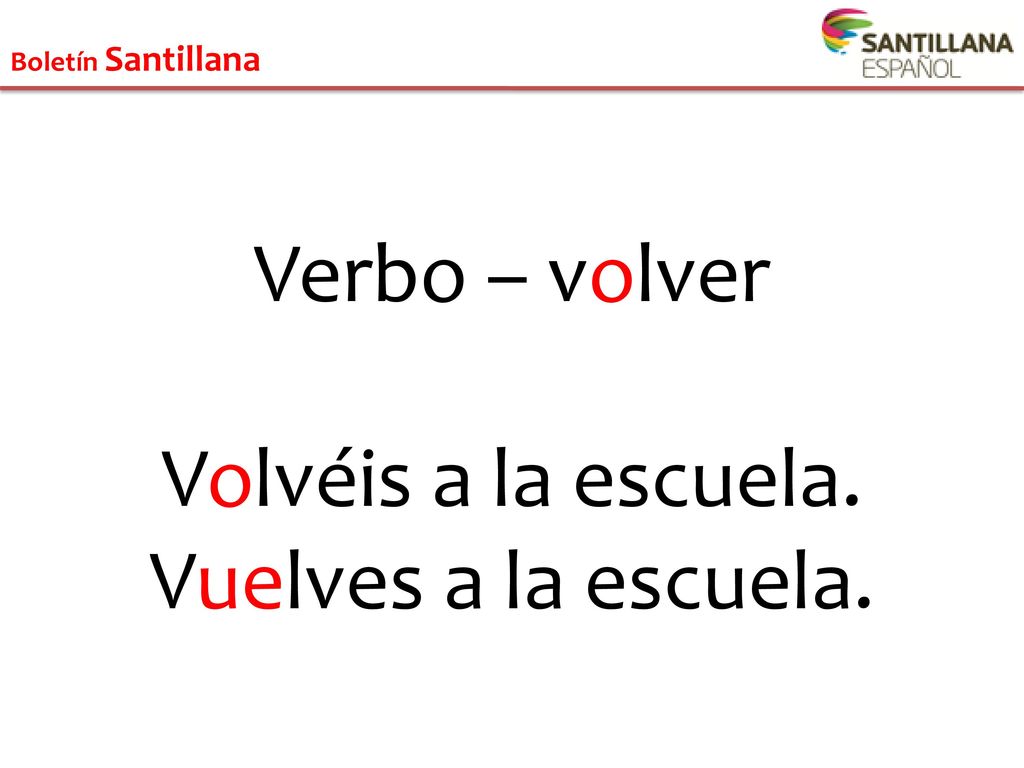 Boletín Santillana

SANTILLANA
ESPAÑOL

Verbo – volver

Volvéis a la escuela.
Vuelves a la escuela.